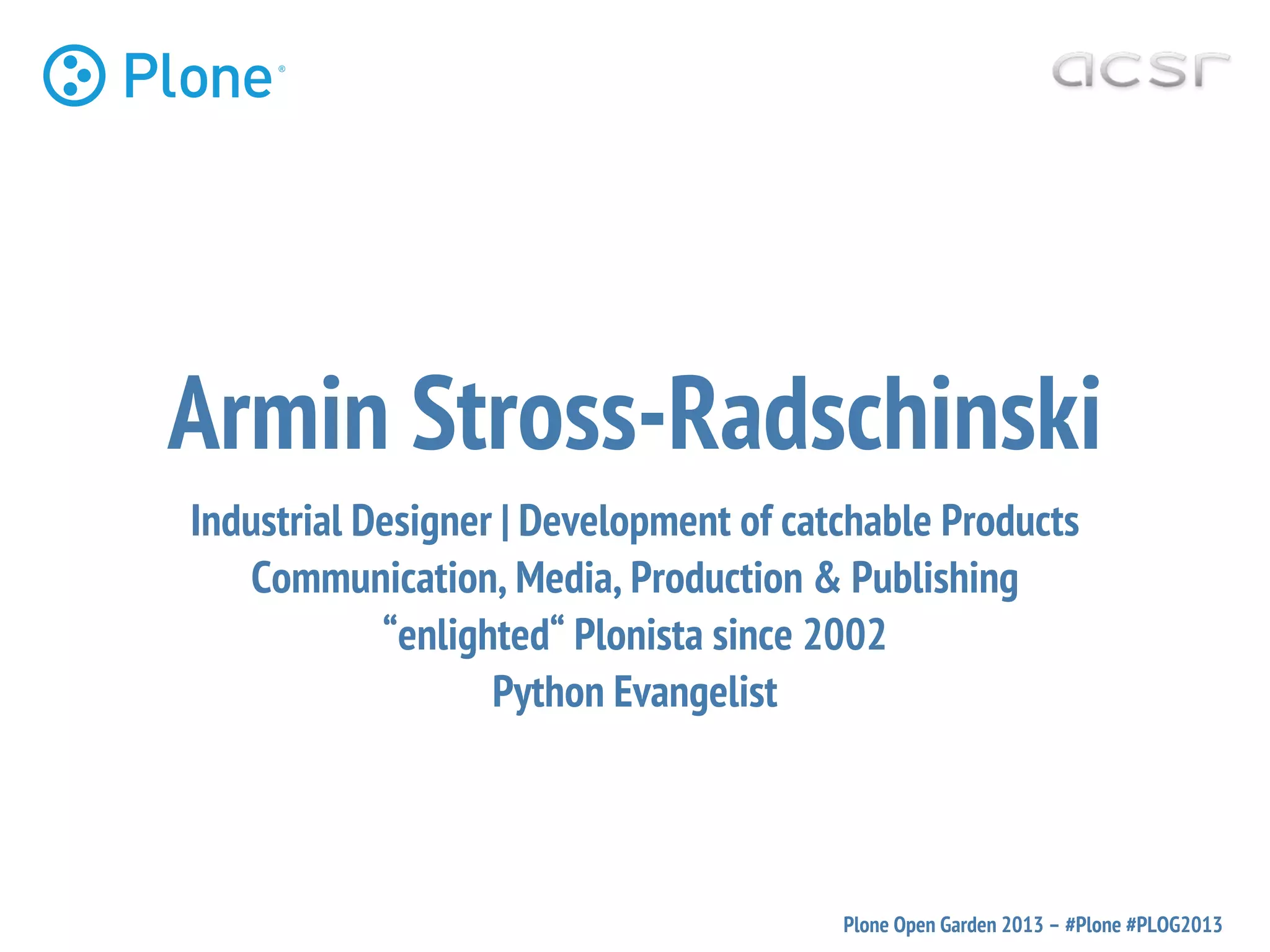 Plone®

acsr

Armin Stross-Radschinski

Industrial Designer | Development of catchable Products
Communication, Media, Production & Publishing
“enlighted“ Plonista since 2002
Python Evangelist

Plone Open Garden 2013 – #Plone #PLOG2013